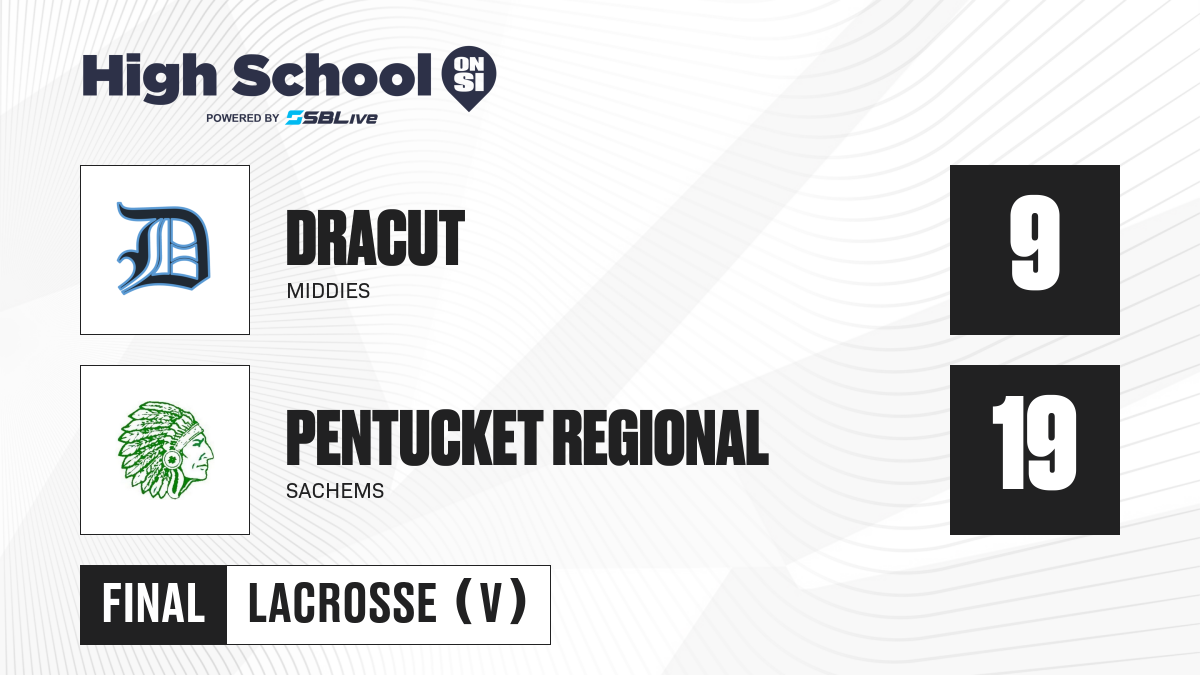 High School ON SI
POWERED BY SBLive

D

DRACUT
MIDDIES

9

PENTUCKET REGIONAL
SACHEMS

19

FINAL LACROSSE (V)